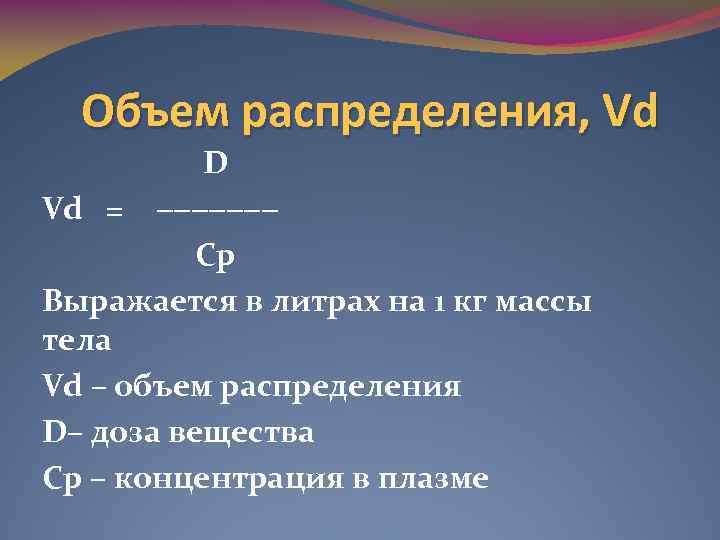 Объем распределения, Vd

$Vd = \frac{D}{Cp}$

Выражается в литрах на 1 кг массы тела

Vd – объем распределения

D– доза вещества

Cp – концентрация в плазме